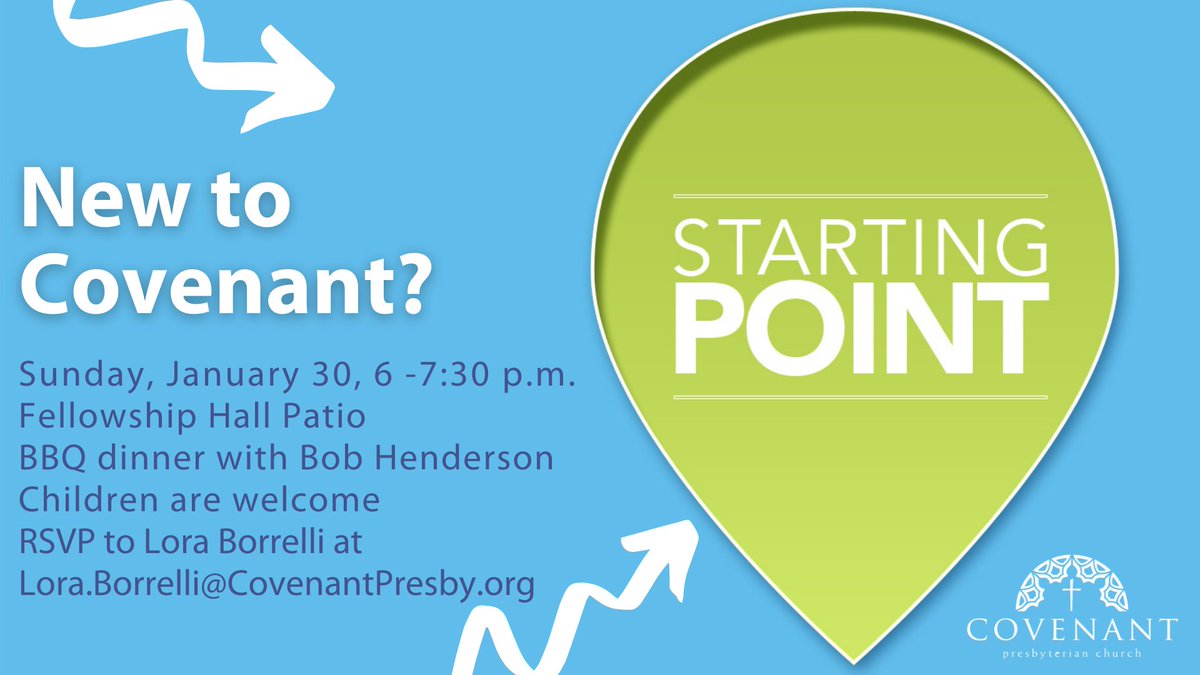 New to Covenant?

Sunday, January 30, 6 -7:30 p.m.
Fellowship Hall Patio
BBQ dinner with Bob Henderson
Children are welcome
RSVP to Lora Borrelli at
Lora.Borrelli@CovenantPresby.org

STARTING POINT

COVENANT
presbyterian church